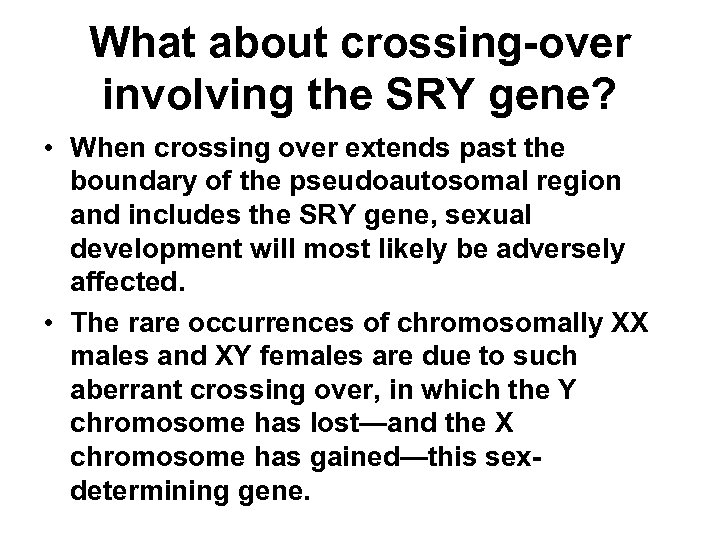 What about crossing-over involving the SRY gene?

• When crossing over extends past the boundary of the pseudoautosomal region and includes the SRY gene, sexual development will most likely be adversely affected.

• The rare occurrences of chromosomally XX males and XY females are due to such aberrant crossing over, in which the Y chromosome has lost—and the X chromosome has gained—this sex-determining gene.